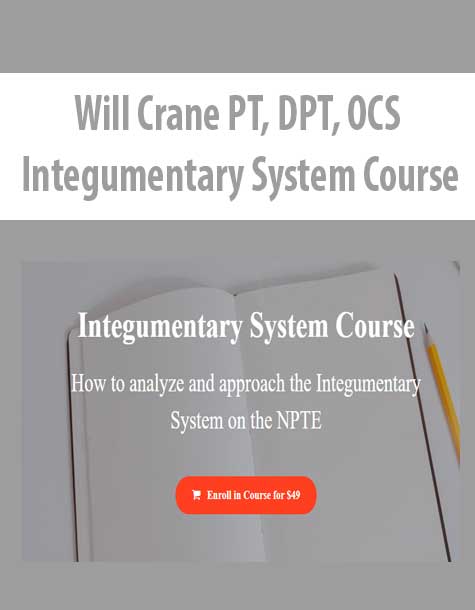 Will Crane PT, DPT, OCS
Integumentary System Course

Integumentary System Course

How to analyze and approach the Integumentary System on the NPTE

Enroll in Course for $49